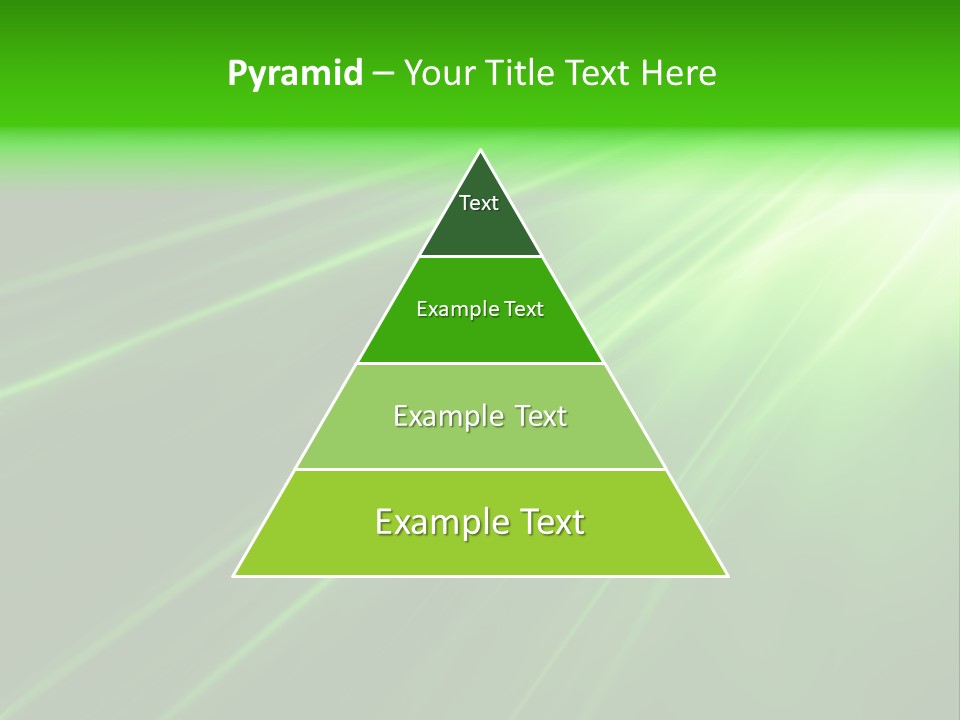 Pyramid – Your Title Text Here

Text

Example Text

Example Text

Example Text